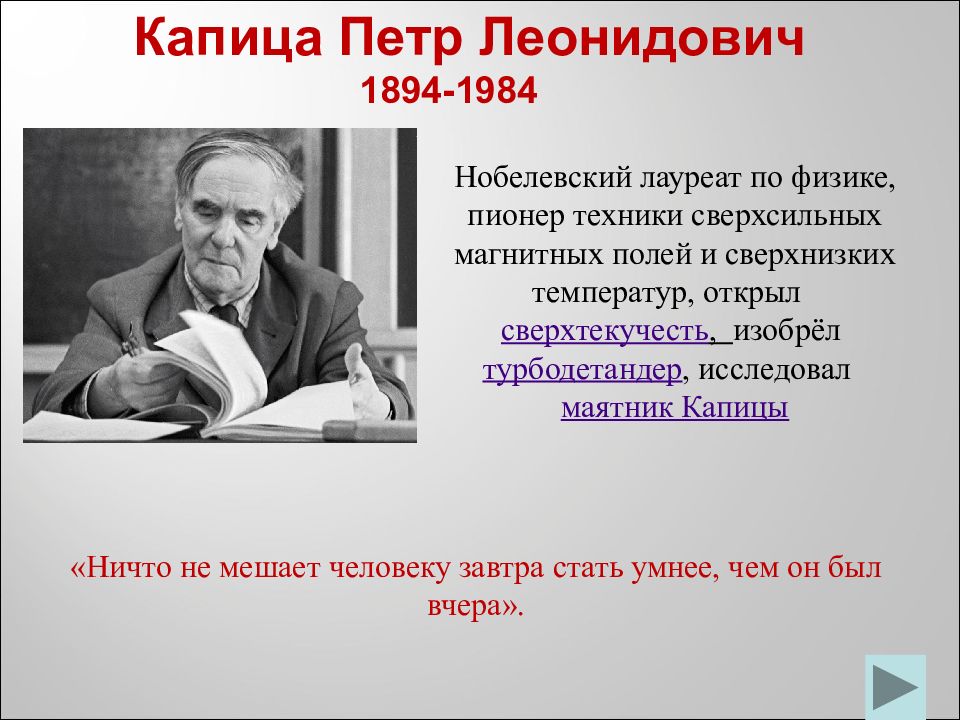 Капица Петр Леонидович
1894-1984

Нобелевский лауреат по физике, пионер техники сверхсильных магнитных полей и сверхнизких температур, открыл сверхтекучесть, изобрёл турбодетандер, исследовал маятник Капицы

«Ничто не мешает человеку завтра стать умнее, чем он был вчера».